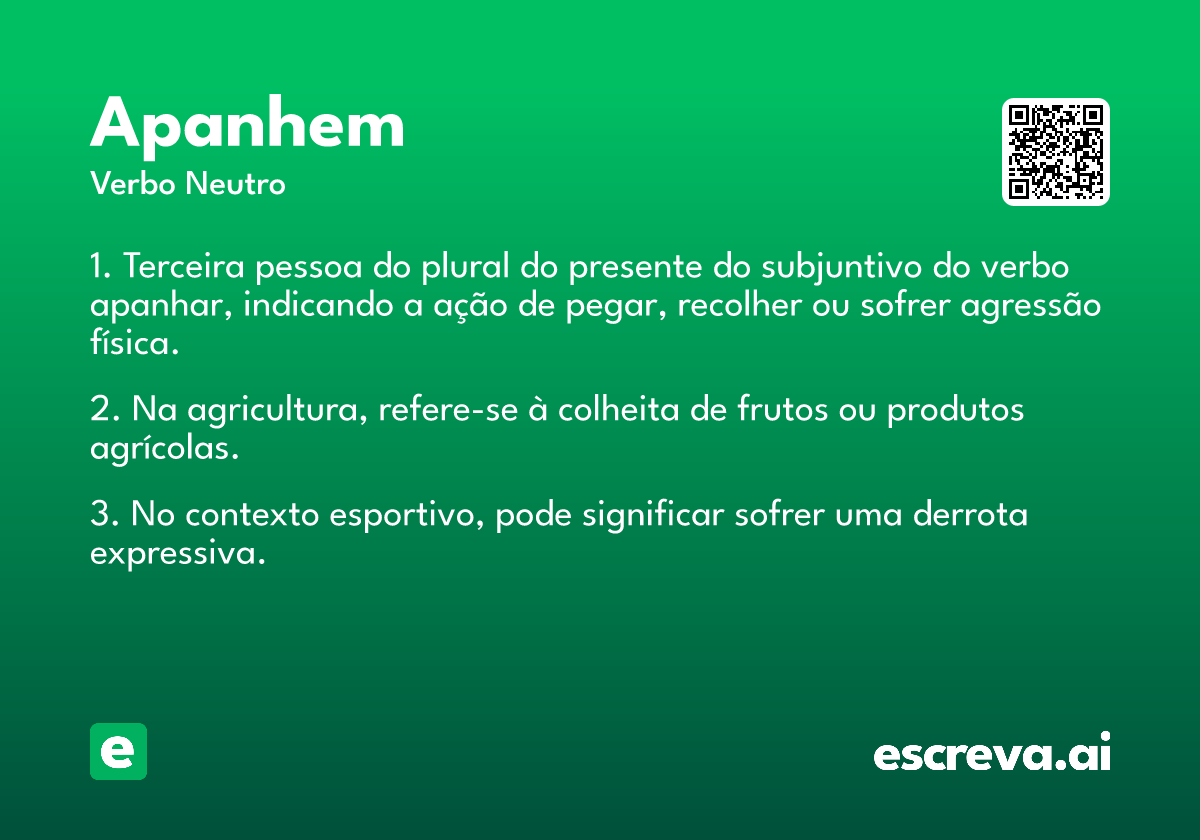 Apanhem
Verbo Neutro

1. Terceira pessoa do plural do presente do subjuntivo do verbo apanhar, indicando a ação de pegar, recolher ou sofrer agressão física.

2. Na agricultura, refere-se à colheita de frutos ou produtos agrícolas.

3. No contexto esportivo, pode significar sofrer uma derrota expressiva.

e

escreva.ai